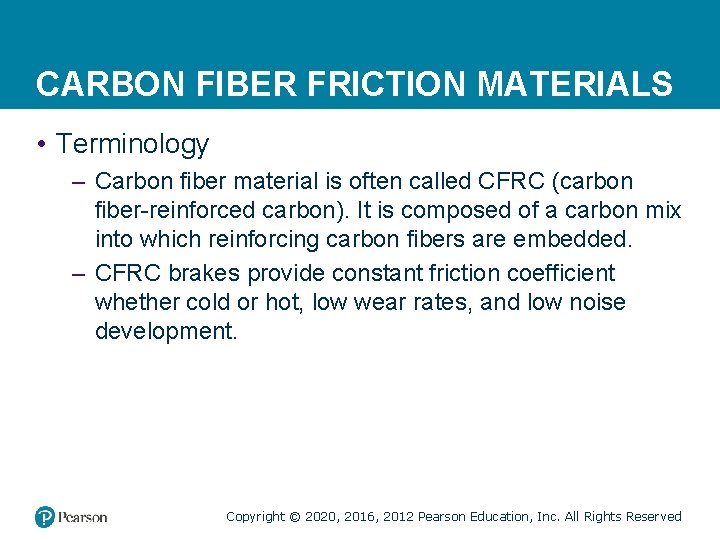 CARBON FIBER FRICTION MATERIALS

• Terminology

– Carbon fiber material is often called CFRC (carbon fiber-reinforced carbon). It is composed of a carbon mix into which reinforcing carbon fibers are embedded.

– CFRC brakes provide constant friction coefficient whether cold or hot, low wear rates, and low noise development.

Pearson

Copyright © 2020, 2016, 2012 Pearson Education, Inc. All Rights Reserved